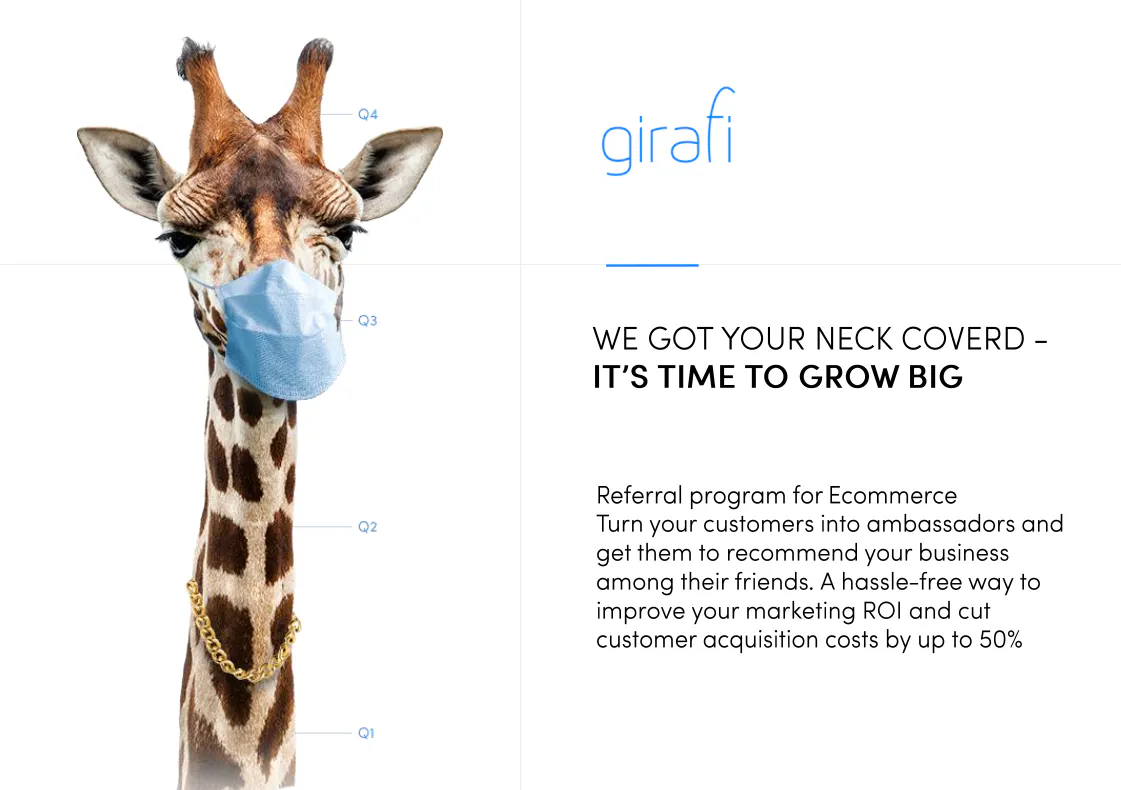 Q4

Q3

Q2

Q1

girafi

WE GOT YOUR NECK COVERD –
IT'S TIME TO GROW BIG

Referral program for Ecommerce
Turn your customers into ambassadors and get them to recommend your business among their friends. A hassle-free way to improve your marketing ROI and cut customer acquisition costs by up to 50%